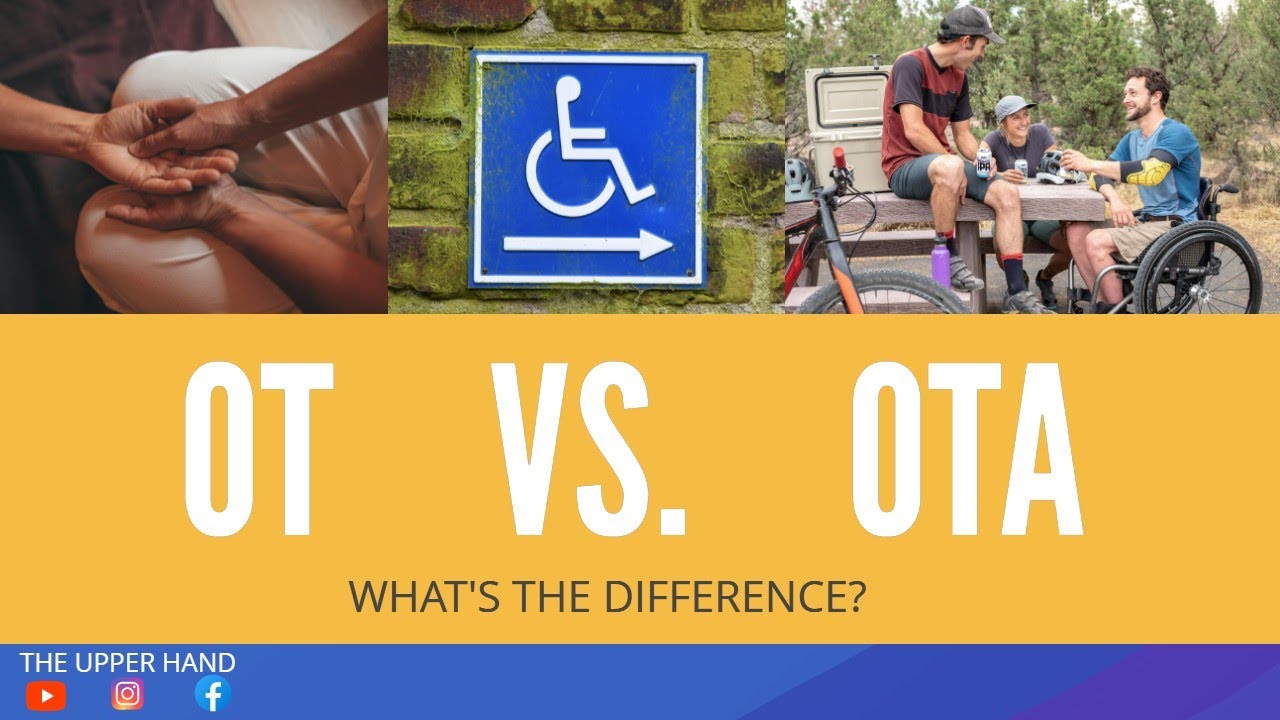 OT VS. OTA

WHAT'S THE DIFFERENCE?

THE UPPER HAND